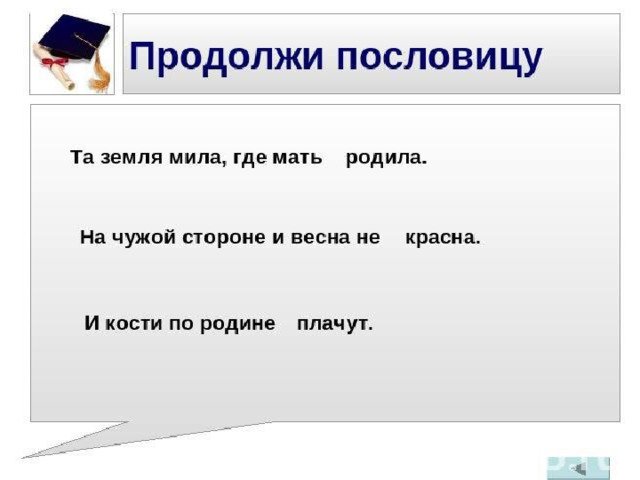 Продолжи пословицу

Та земля мила, где мать родила.

На чужой стороне и весна не красна.

И кости по родине плачут.